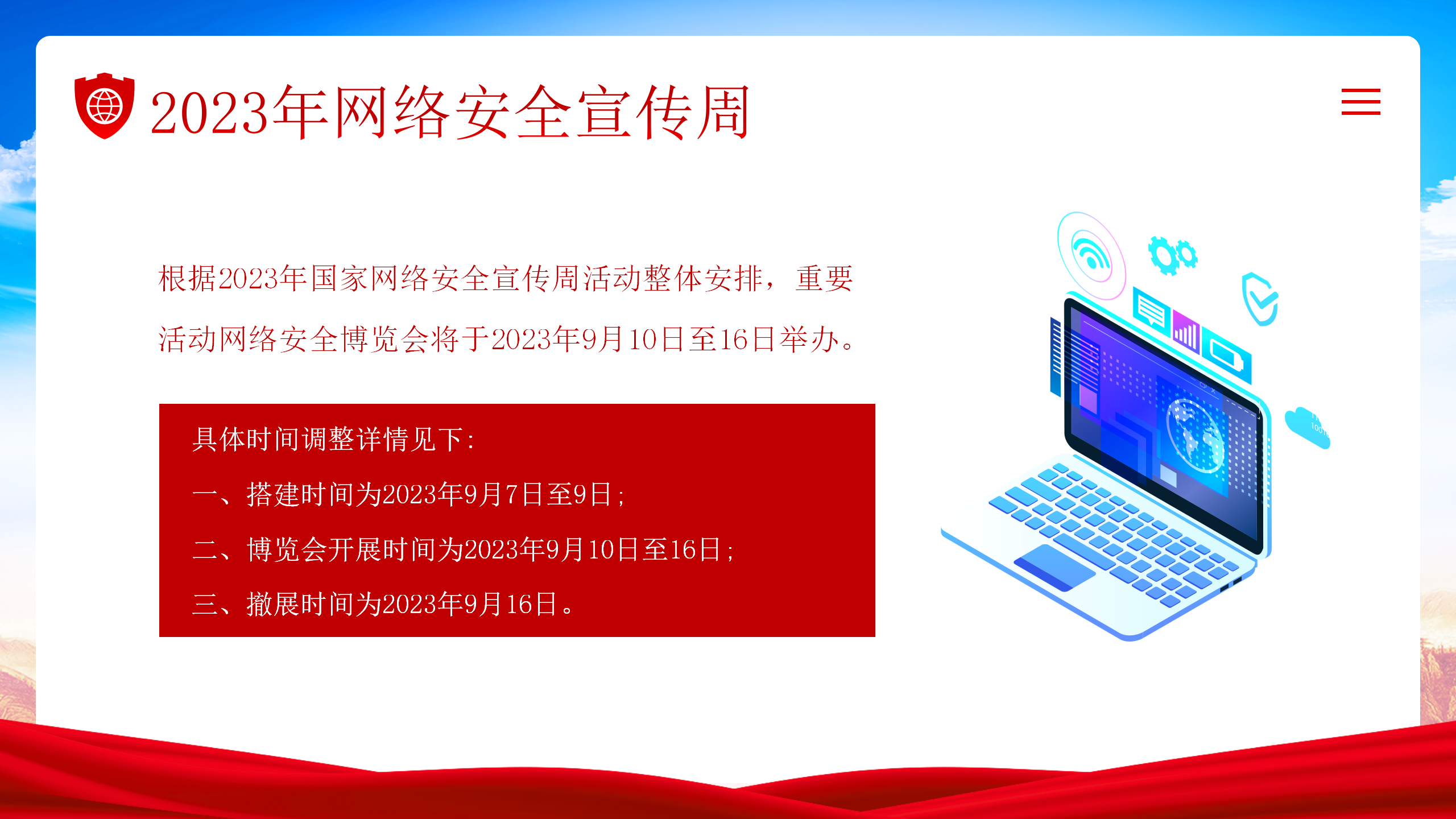 2023年网络安全宣传周

根据2023年国家网络安全宣传周活动整体安排，重要活动网络安全博览会将于2023年9月10日至16日举办。

具体时间调整详情见下：

一、搭建时间为2023年9月7日至9日；

二、博览会开展时间为2023年9月10日至16日；

三、撤展时间为2023年9月16日。